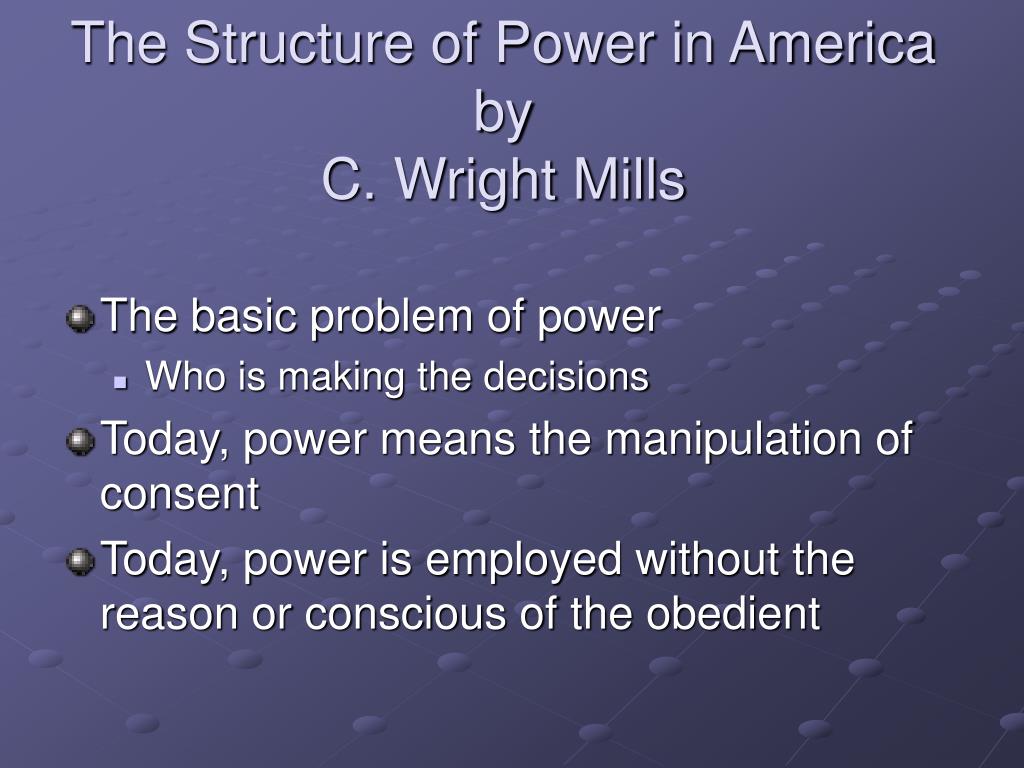 The Structure of Power in America
by
C. Wright Mills

The basic problem of power

Who is making the decisions

Today, power means the manipulation of consent

Today, power is employed without the reason or conscious of the obedient